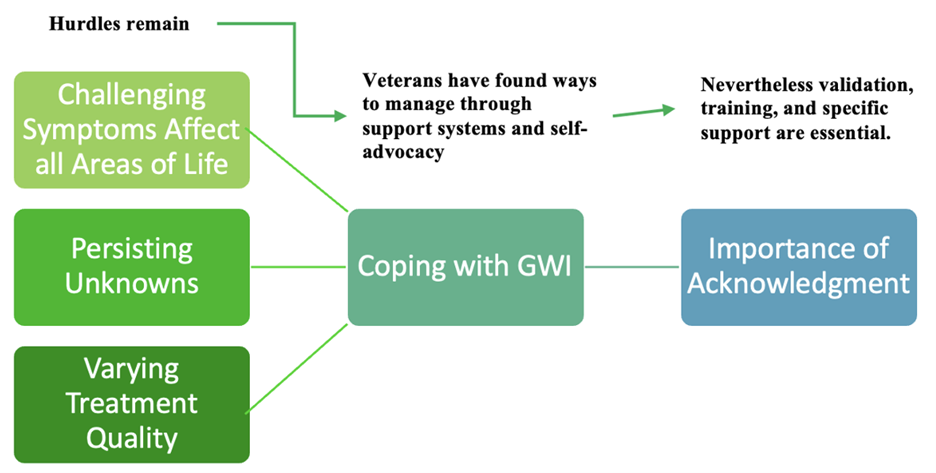 Hurdles remain

Veterans have found ways to manage through support systems and self-advocacy

Nevertheless validation, training, and specific support are essential.

Challenging Symptoms Affect all Areas of Life

Persisting Unknowns

Varying Treatment Quality

Coping with GWI

Importance of Acknowledgment